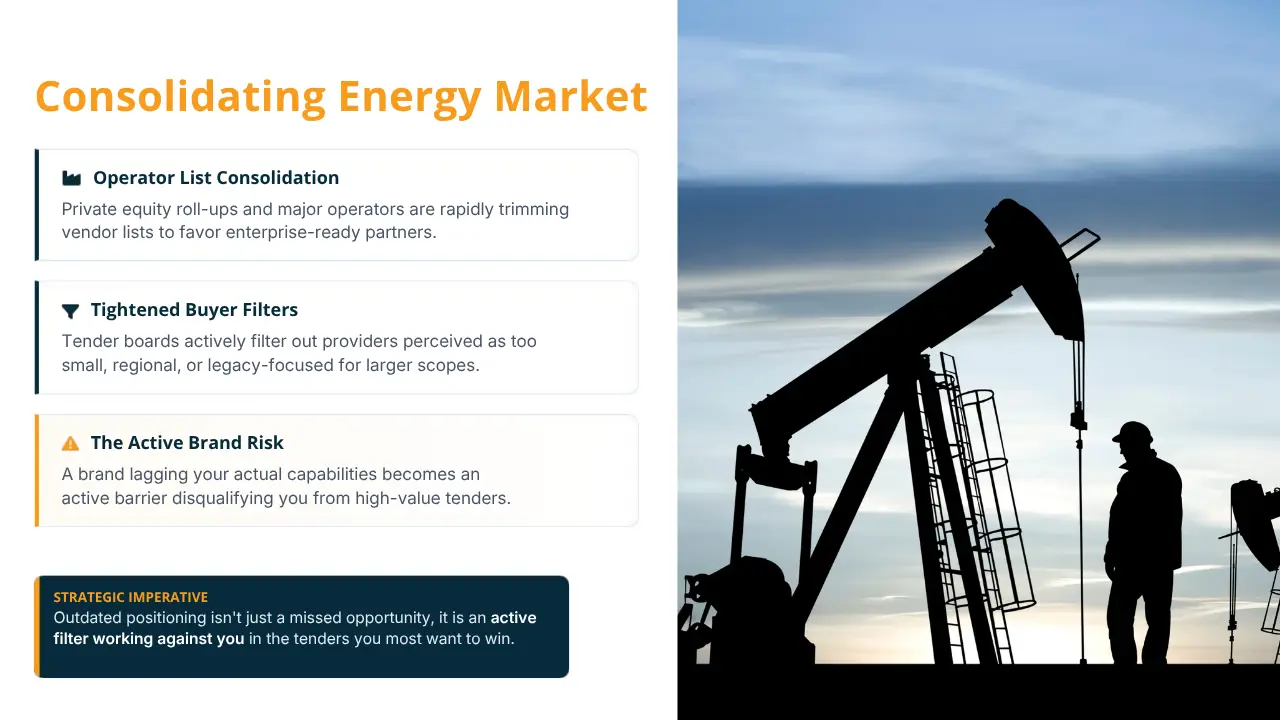 Consolidating Energy Market

Operator List Consolidation

Private equity roll-ups and major operators are rapidly trimming vendor lists to favor enterprise-ready partners.

Tightened Buyer Filters

Tender boards actively filter out providers perceived as too small, regional, or legacy-focused for larger scopes.

The Active Brand Risk

A brand lagging your actual capabilities becomes an active barrier disqualifying you from high-value tenders.

STRATEGIC IMPERATIVE

Outdated positioning isn't just a missed opportunity, it is an active filter working against you in the tenders you most want to win.